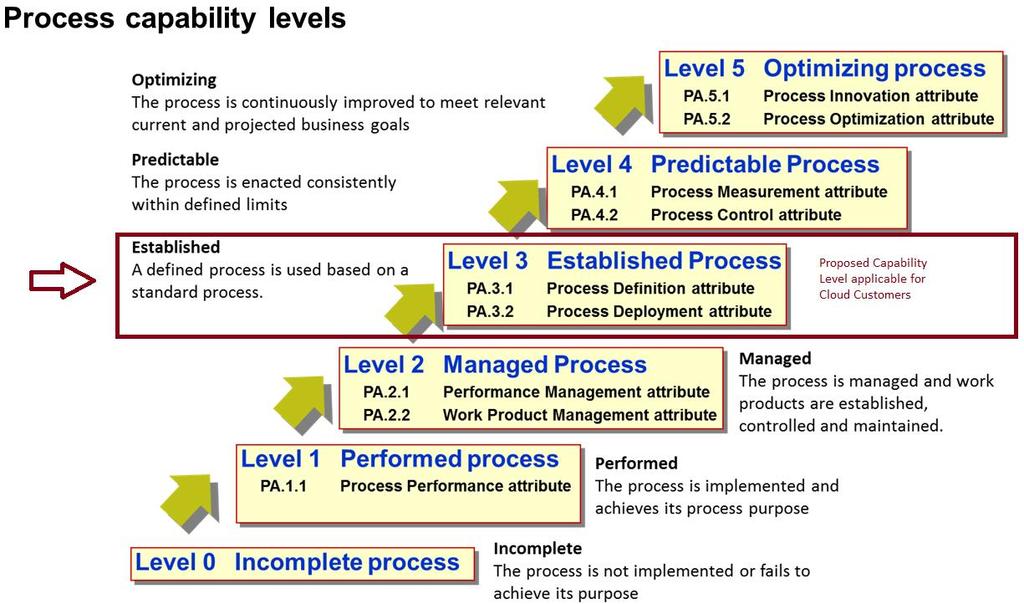 Process capability levels

Optimizing
The process is continuously improved to meet relevant current and projected business goals

Level 5 Optimizing process
PA.5.1 Process Innovation attribute
PA.5.2 Process Optimization attribute

Predictable
The process is enacted consistently within defined limits

Level 4 Predictable Process
PA.4.1 Process Measurement attribute
PA.4.2 Process Control attribute

Established
A defined process is used based on a standard process.

Level 3 Established Process
PA.3.1 Process Definition attribute
PA.3.2 Process Deployment attribute

Proposed Capability Level applicable for Cloud Customers

Level 2 Managed Process
PA.2.1 Performance Management attribute
PA.2.2 Work Product Management attribute

Managed
The process is managed and work products are established, controlled and maintained.

Level 1 Performed process
PA.1.1 Process Performance attribute

Performed
The process is implemented and achieves its process purpose

Level 0 Incomplete process

Incomplete
The process is not implemented or fails to achieve its purpose